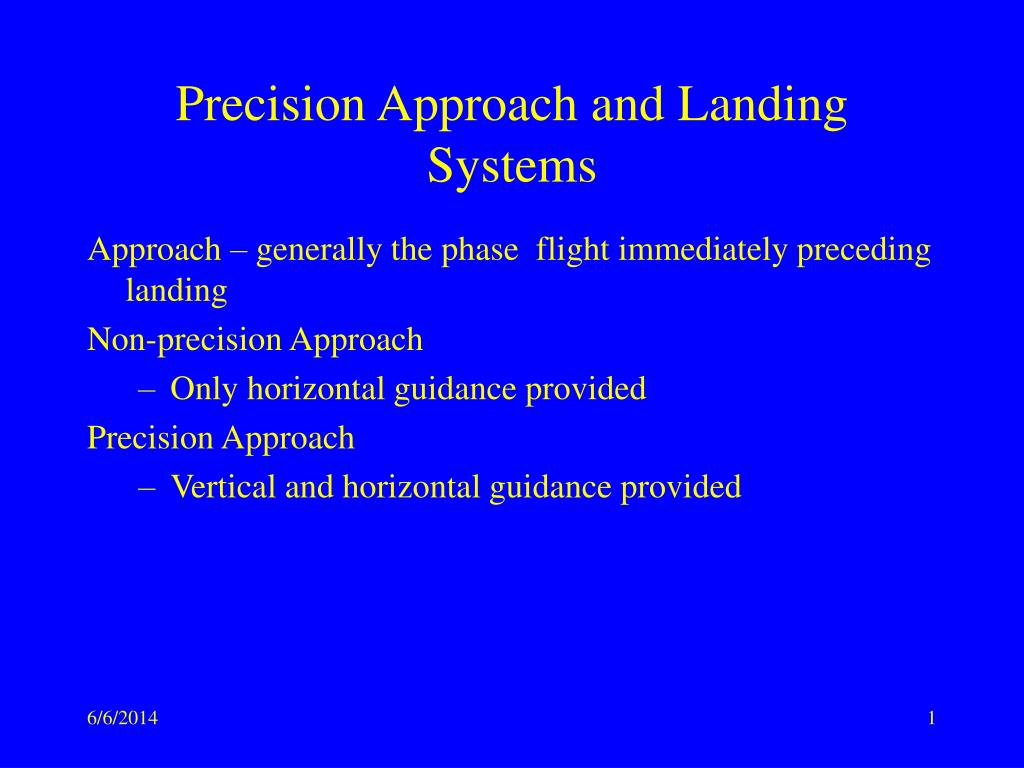 Precision Approach and Landing Systems

Approach – generally the phase  flight immediately preceding landing

Non-precision Approach

– Only horizontal guidance provided

Precision Approach

– Vertical and horizontal guidance provided

6/6/2014

1